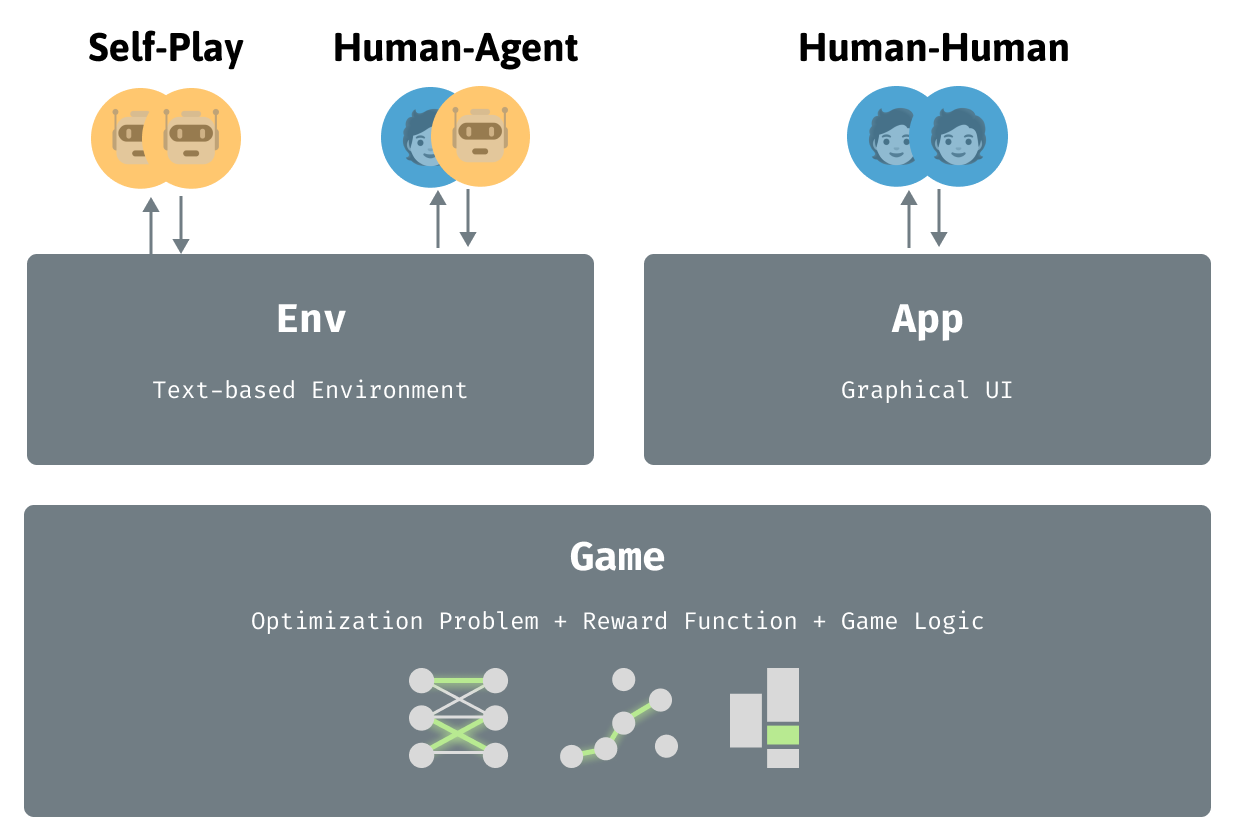 Self-Play

Human-Agent

Human-Human

Env

Text-based Environment

App

Graphical UI

Game

Optimization Problem + Reward Function + Game Logic